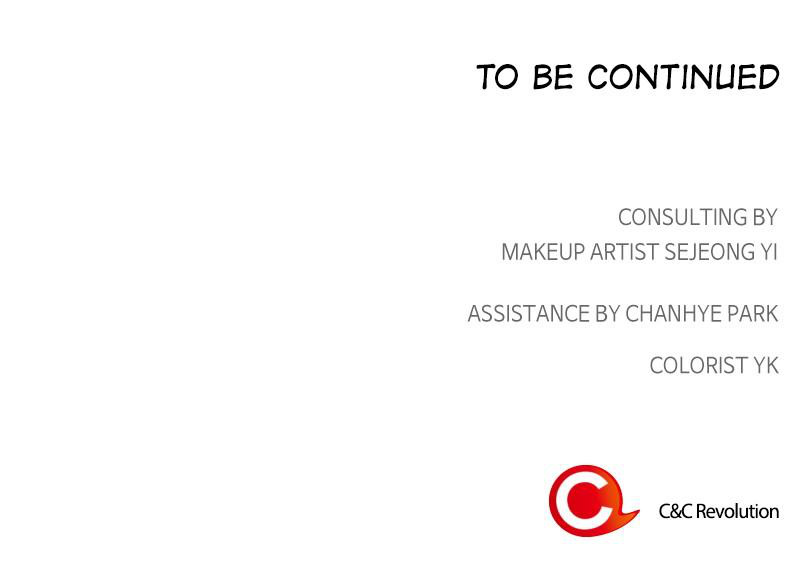 TO BE CONTINUED

CONSULTING BY
MAKEUP ARTIST SEJEONG YI

ASSISTANCE BY CHANHYE PARK

COLORIST YK

C&C Revolution